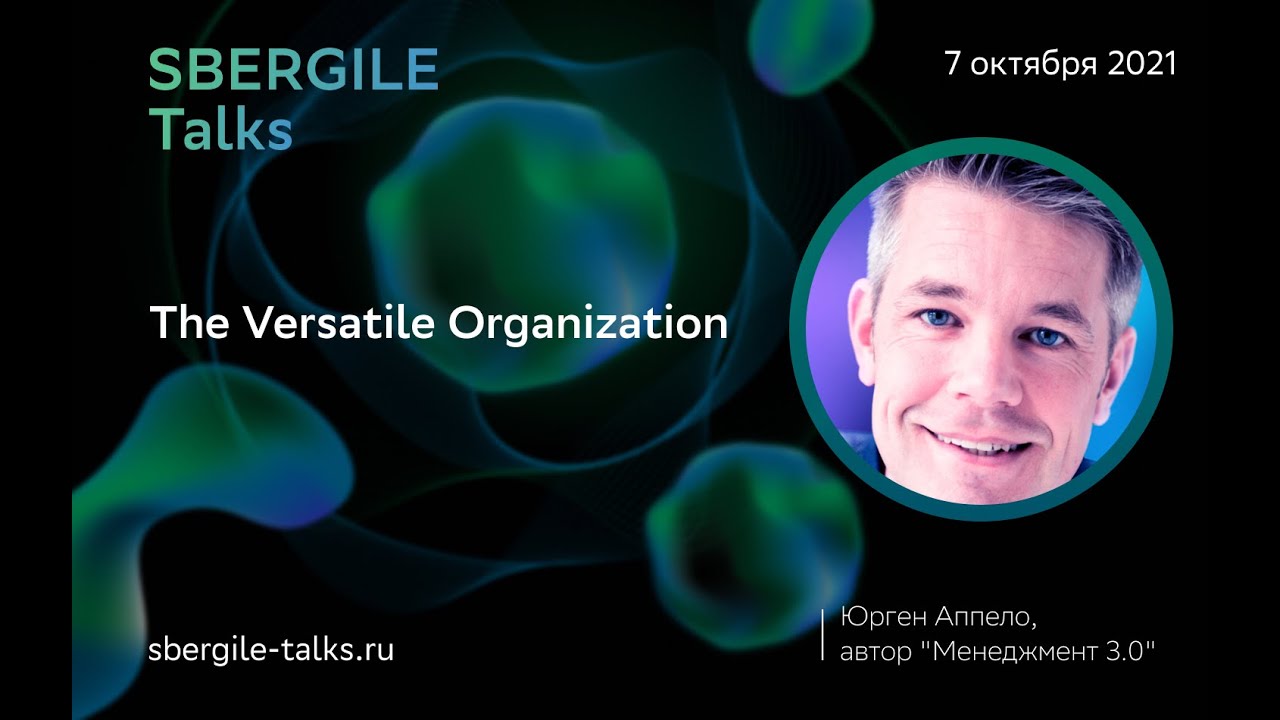 SBERGILE
Talks

7 октября 2021

The Versatile Organization

sbergile-talks.ru

Юрген Аппело,
автор "Менеджмент 3.0"